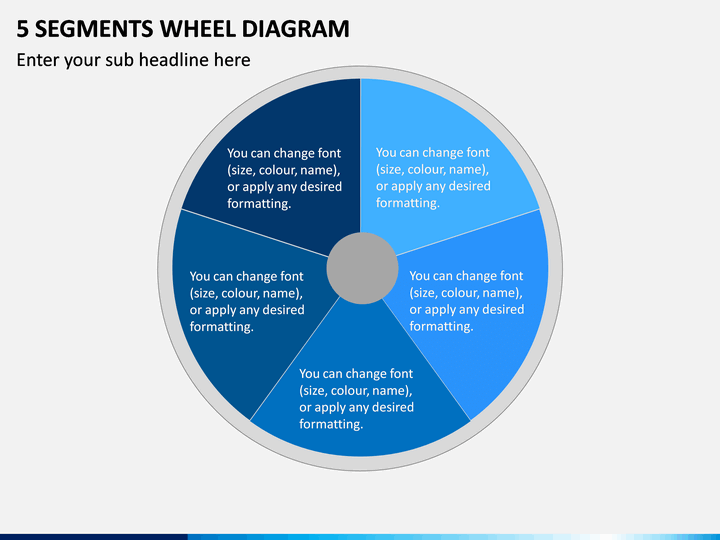 5 SEGMENTS WHEEL DIAGRAM

Enter your sub headline here

You can change font (size, colour, name), or apply any desired formatting.

You can change font (size, colour, name), or apply any desired formatting.

You can change font (size, colour, name), or apply any desired formatting.

You can change font (size, colour, name), or apply any desired formatting.

You can change font (size, colour, name), or apply any desired formatting.